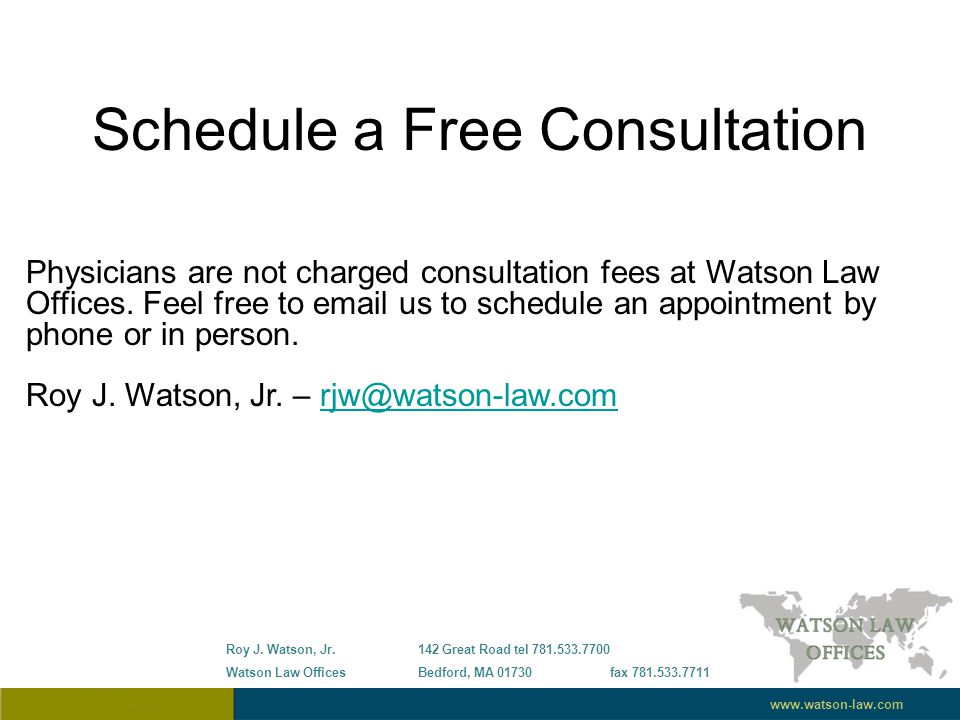 Schedule a Free Consultation

Physicians are not charged consultation fees at Watson Law Offices. Feel free to email us to schedule an appointment by phone or in person.

Roy J. Watson, Jr. – rjw@watson-law.com

Roy J. Watson, Jr.
Watson Law Offices

142 Great Road tel 781.533.7700
Bedford, MA 01730 fax 781.533.7711

WATSON LAW OFFICES

www.watson-law.com